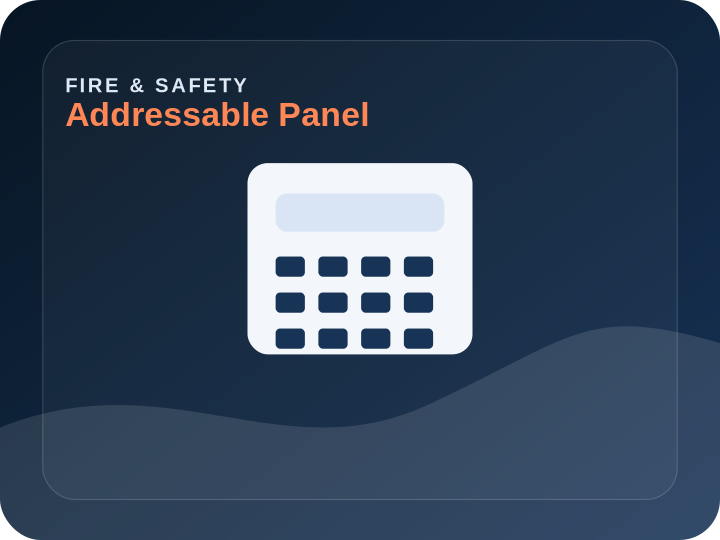 FIRE & SAFETY
Addressable Panel